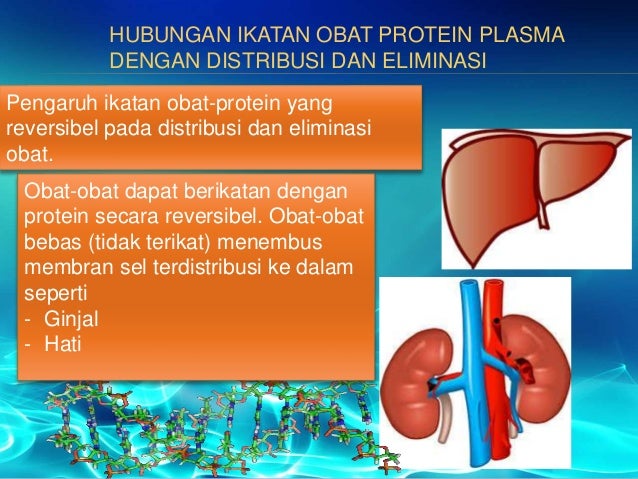 HUBUNGAN IKATAN OBAT PROTEIN PLASMA DENGAN DISTRIBUSI DAN ELIMINASI

Pengaruh ikatan obat-protein yang reversibel pada distribusi dan eliminasi obat.

Obat-obat dapat berikatan dengan protein secara reversibel. Obat-obat bebas (tidak terikat) menembus membran sel terdistribusi ke dalam seperti
- Ginjal
- Hati